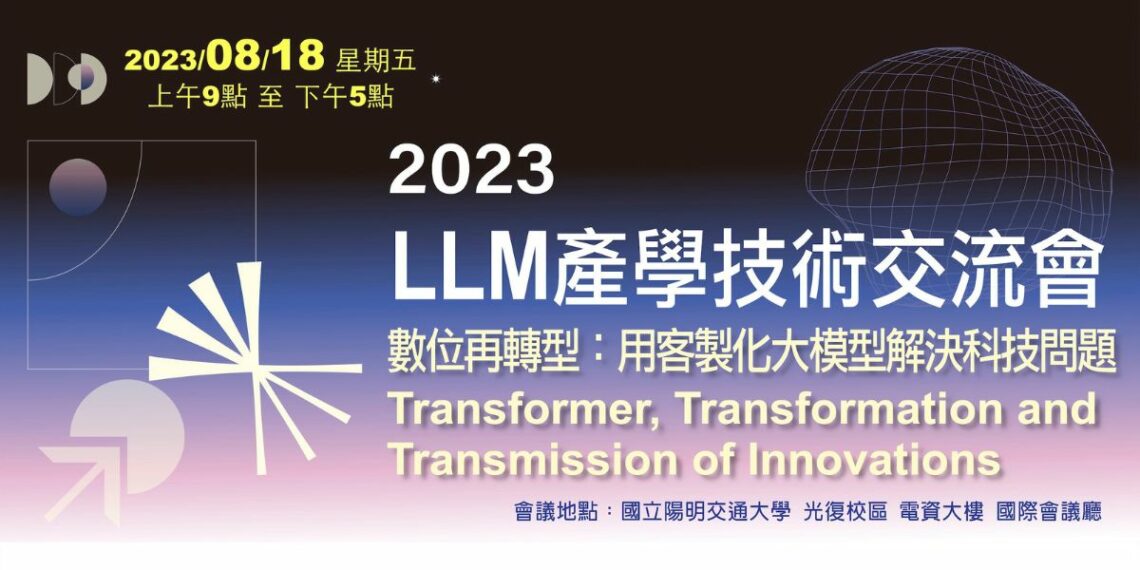 2023/08/18 星期五
上午9點 至 下午5點

2023
LLM產學技術交流會
數位再轉型：用客製化大模型解決科技問題
Transformer, Transformation and Transmission of Innovations

會議地點：國立陽明交通大學 光復校區 電資大樓 國際會議廳